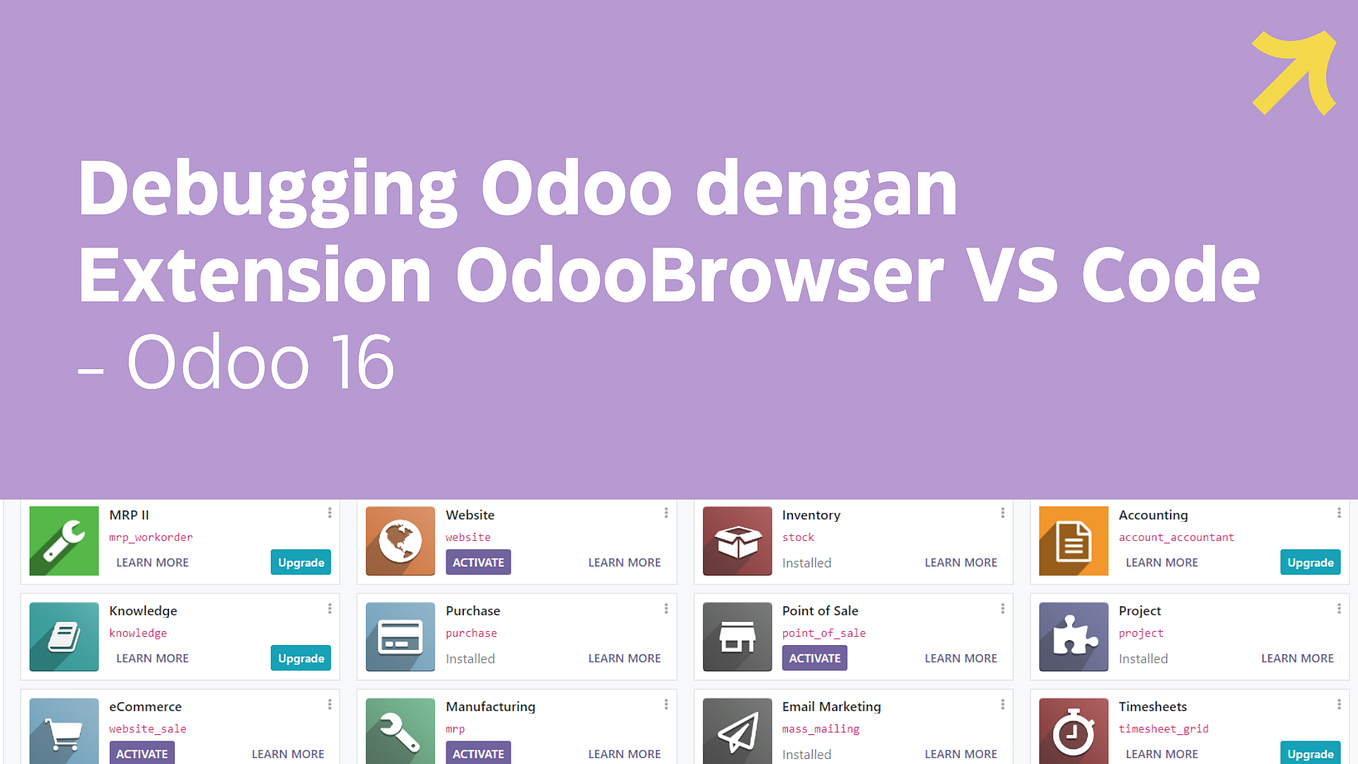 Debugging Odoo dengan Extension OdooBrowser VS Code – Odoo 16

MRP II
mrp_workorder
LEARN MORE
Upgrade

Website
website
ACTIVATE
LEARN MORE

Inventory
stock
Installed
LEARN MORE

Accounting
account_accountant
LEARN MORE
Upgrade

Knowledge
knowledge
LEARN MORE
Upgrade

Purchase
purchase
Installed
LEARN MORE

Point of Sale
point_of_sale
ACTIVATE
LEARN MORE

Project
project
Installed
LEARN MORE

eCommerce
website_sale
ACTIVATE
LEARN MORE

Manufacturing
mrp
ACTIVATE
LEARN MORE

Email Marketing
mass_mailing
Installed
LEARN MORE

Timesheets
timesheet_grid
LEARN MORE
Upgrade